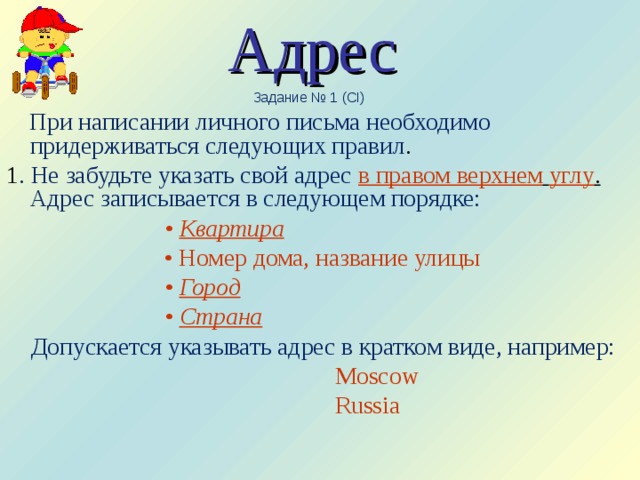 Адрес

Задание № 1 (CI)

При написании личного письма необходимо придерживаться следующих правил.

1. Не забудьте указать свой адрес в правом верхнем углу. Адрес записывается в следующем порядке:

• Квартира
• Номер дома, название улицы
• Город
• Страна

Допускается указывать адрес в кратком виде, например:

Moscow
Russia